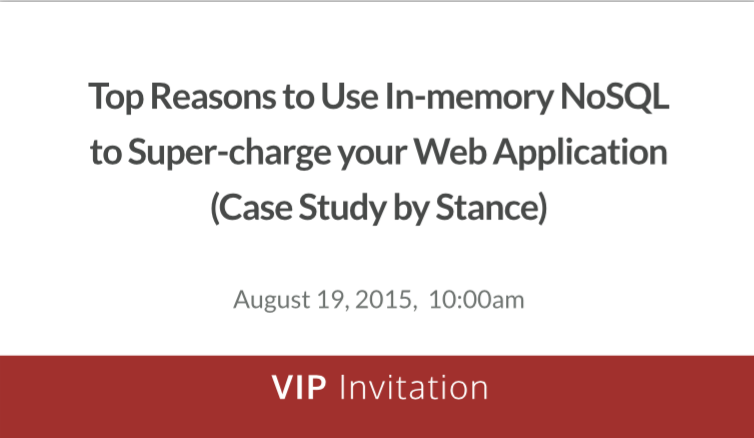 Top Reasons to Use In-memory NoSQL to Super-charge your Web Application (Case Study by Stance)

August 19, 2015, 10:00am

VIP Invitation